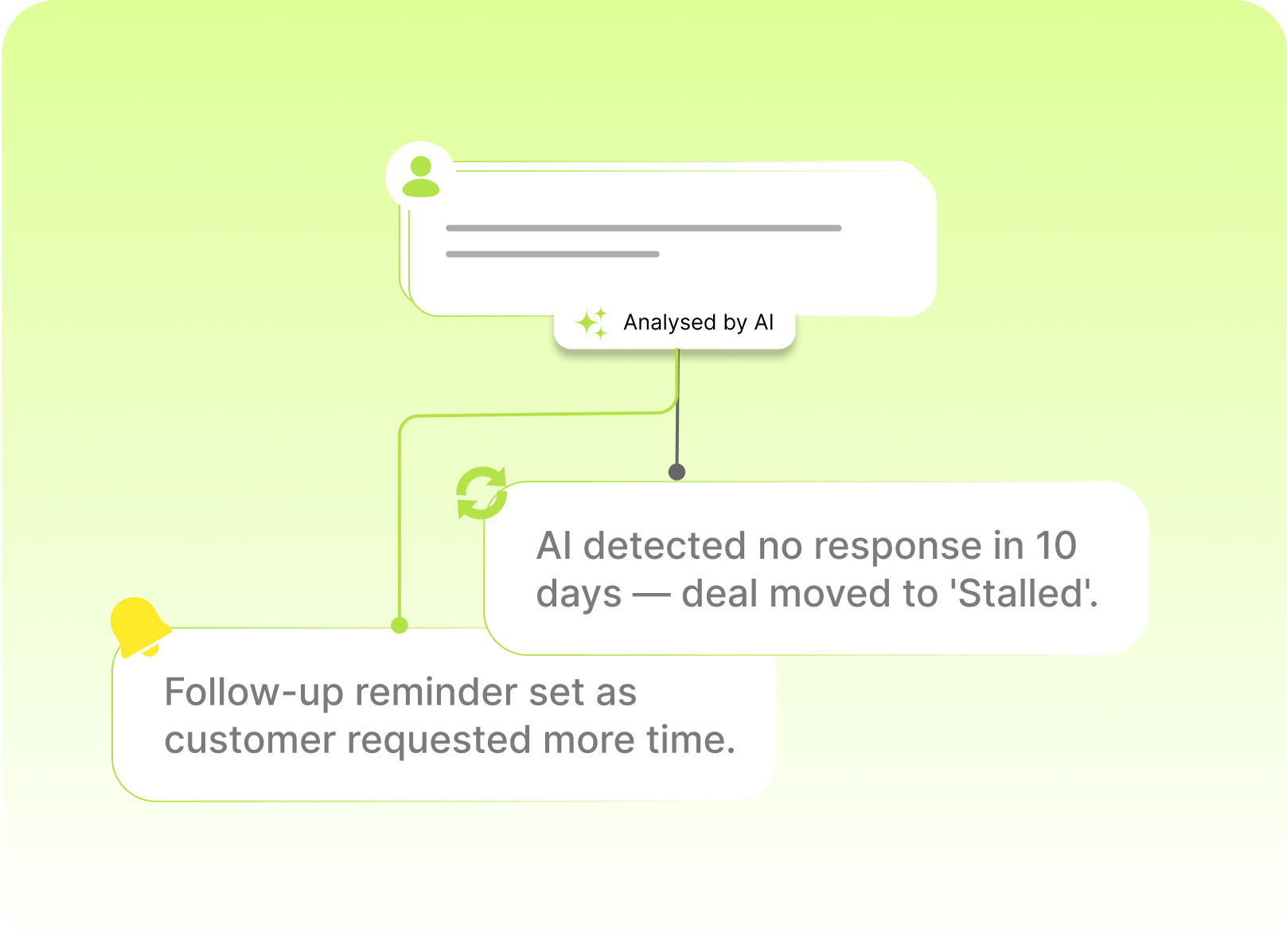 Analysed by AI

AI detected no response in 10 days — deal moved to 'Stalled'.

Follow-up reminder set as customer requested more time.